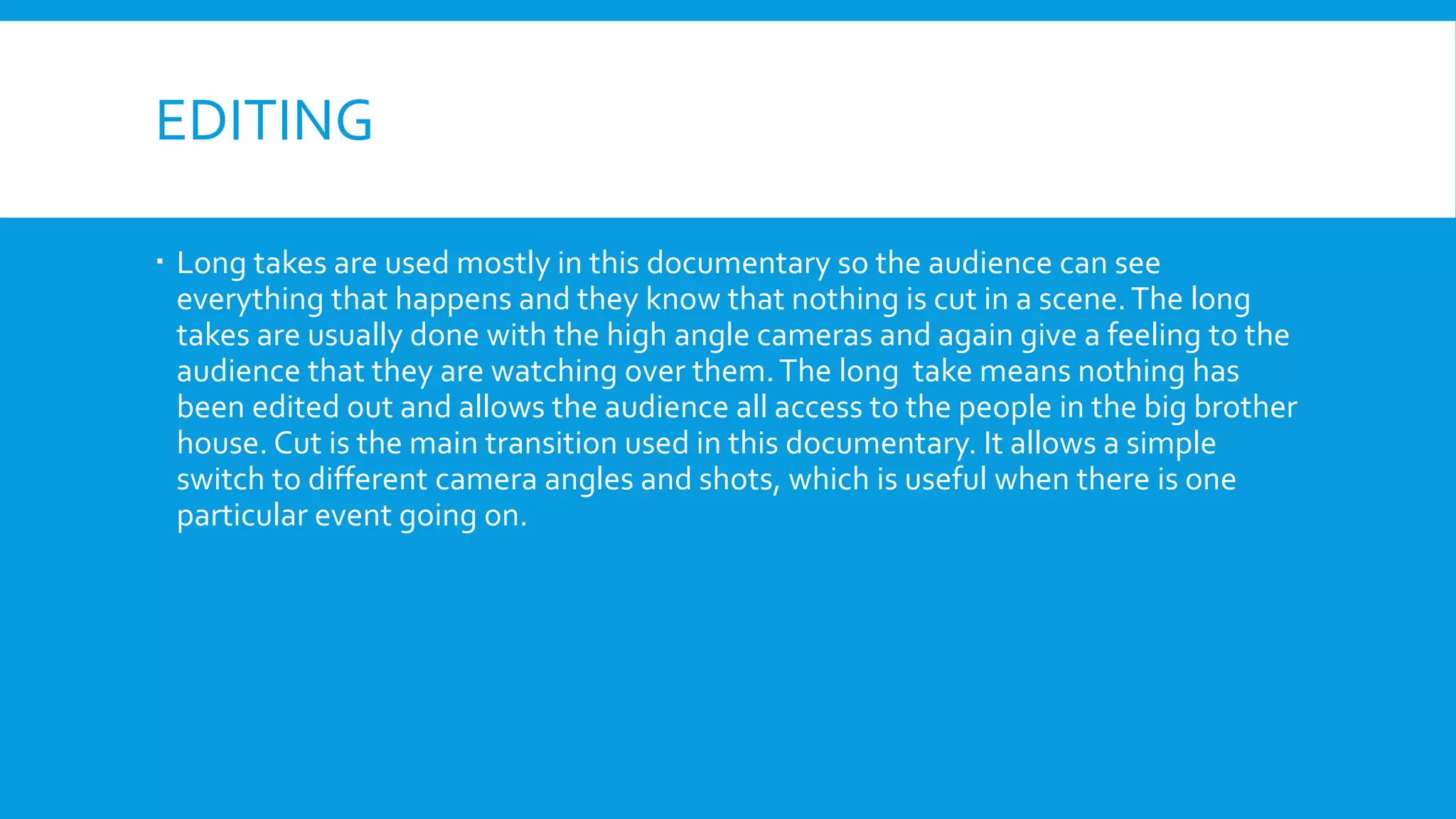 EDITING

▪ Long takes are used mostly in this documentary so the audience can see everything that happens and they know that nothing is cut in a scene. The long takes are usually done with the high angle cameras and again give a feeling to the audience that they are watching over them. The long take means nothing has been edited out and allows the audience all access to the people in the big brother house. Cut is the main transition used in this documentary. It allows a simple switch to different camera angles and shots, which is useful when there is one particular event going on.